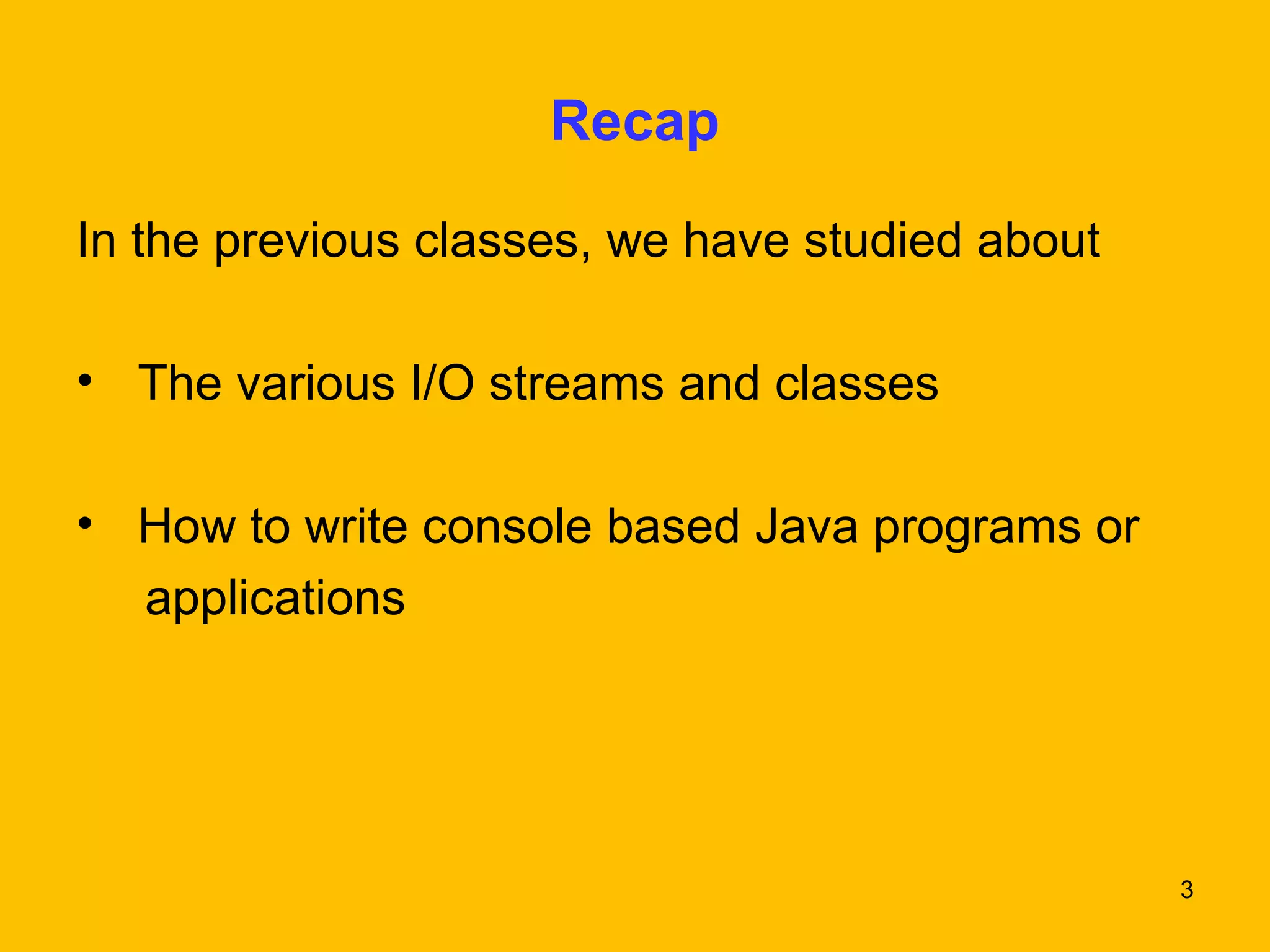 Recap

In the previous classes, we have studied about

• The various I/O streams and classes

• How to write console based Java programs or applications

3